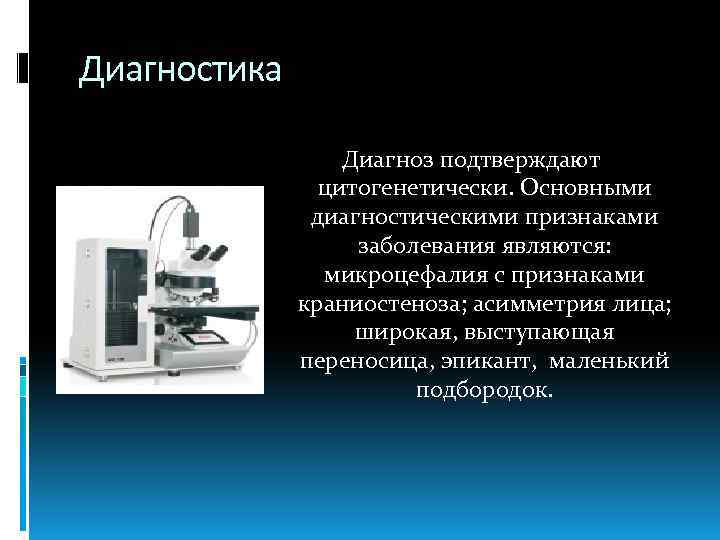 Диагностика

Диагноз подтверждают цитогенетически. Основными диагностическими признаками заболевания являются: микроцефалия с признаками краниостеноза; асимметрия лица; широкая, выступающая переносица, эпикант, маленький подбородок.